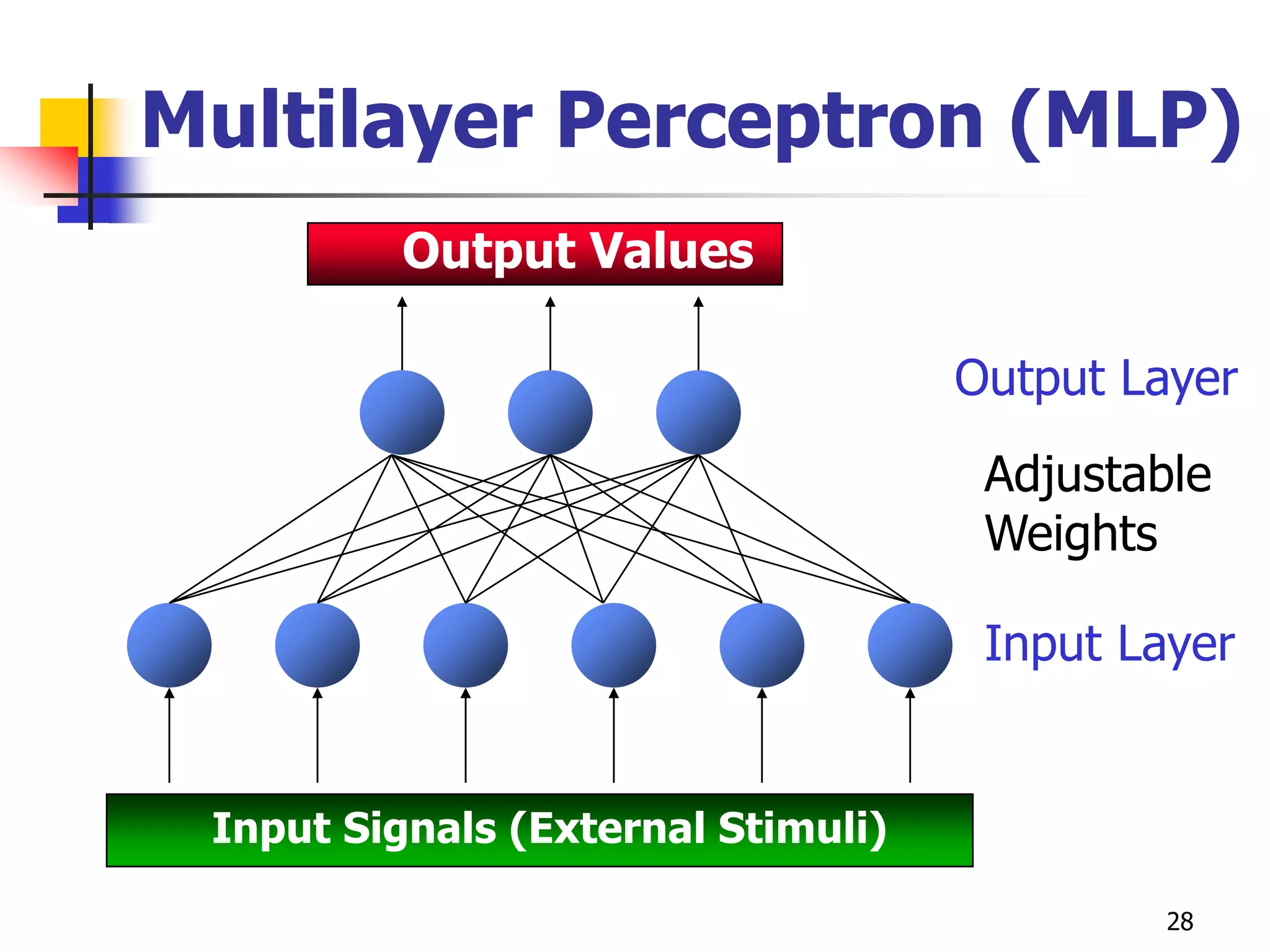 Multilayer Perceptron (MLP)

Output Values

Output Layer

Adjustable Weights

Input Layer

Input Signals (External Stimuli)

28